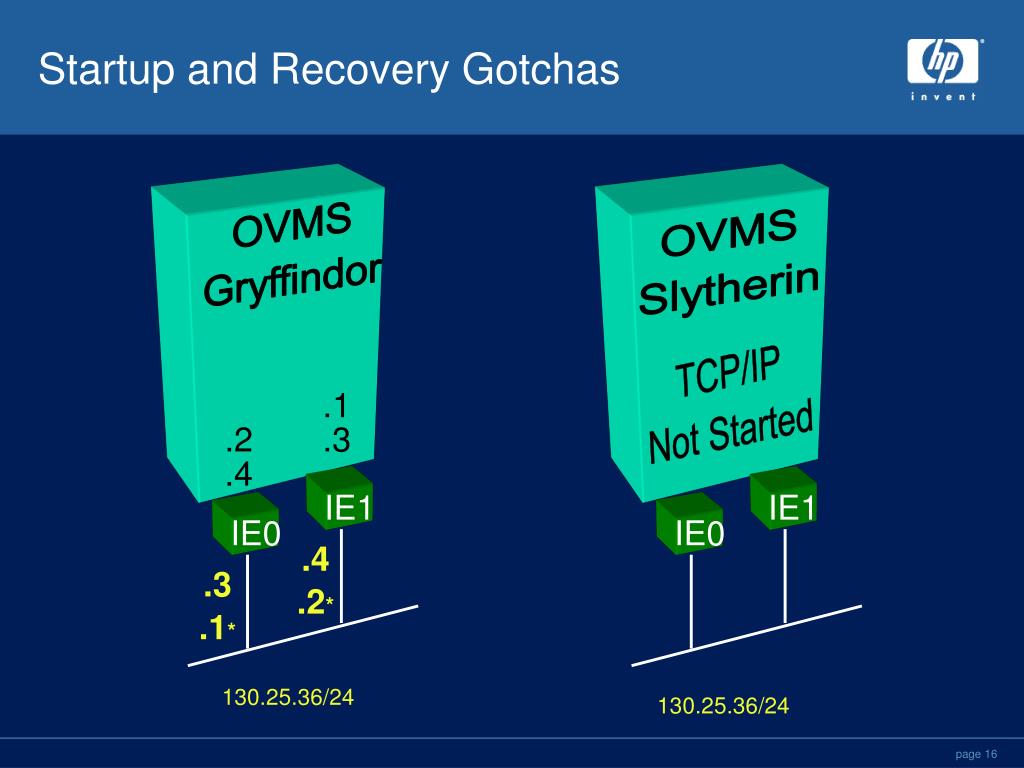 Startup and Recovery Gotchas

hp
invent

OVMS
Gryffindor

.2
.4

.1
.3

IE0

IE1

.3
.1*

.4
.2*

130.25.36/24

OVMS
Slytherin

TCP/IP
Not Started

IE0

IE1

130.25.36/24

page 16